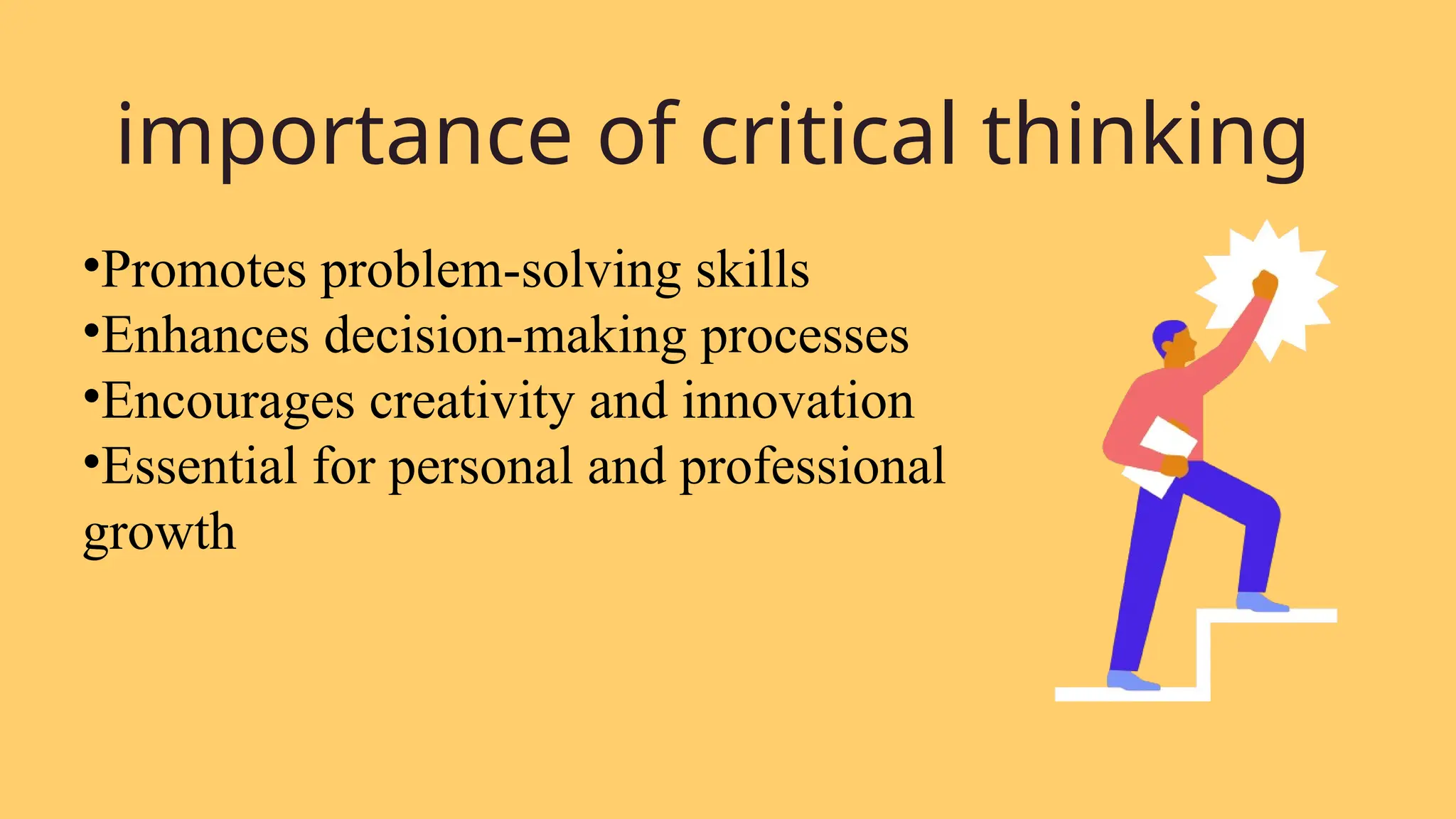 importance of critical thinking

•Promotes problem-solving skills
•Enhances decision-making processes
•Encourages creativity and innovation
•Essential for personal and professional growth